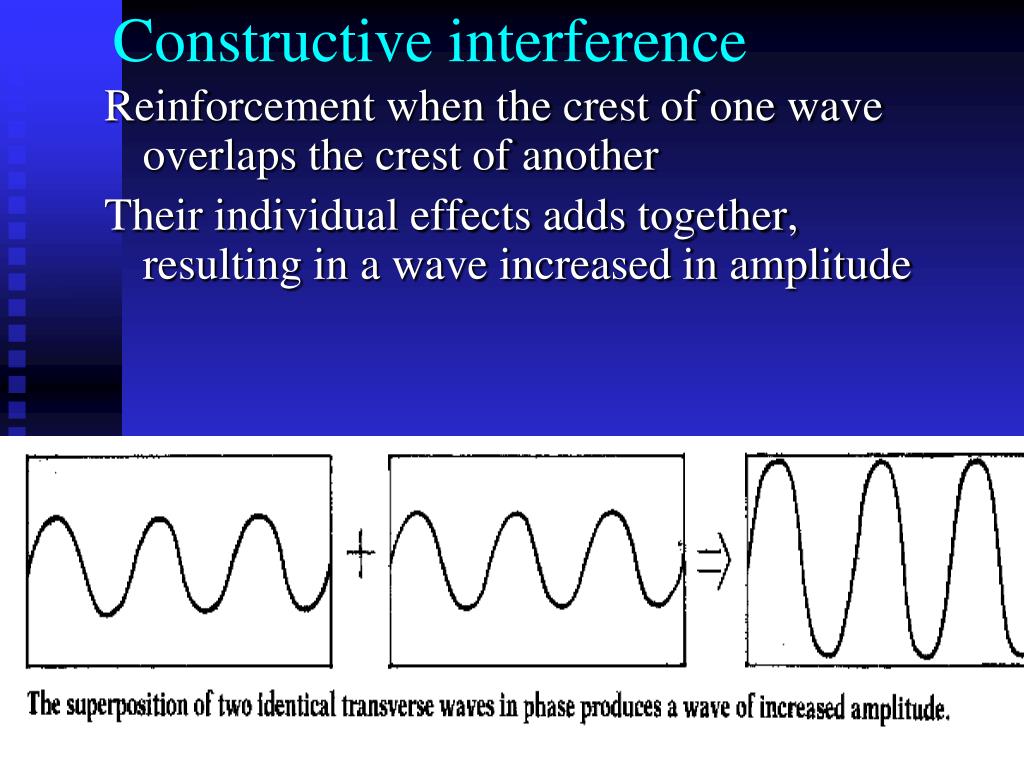 Constructive interference

Reinforcement when the crest of one wave overlaps the crest of another

Their individual effects adds together, resulting in a wave increased in amplitude

+

⇒

The superposition of two identical transverse waves in phase produces a wave of increased amplitude.